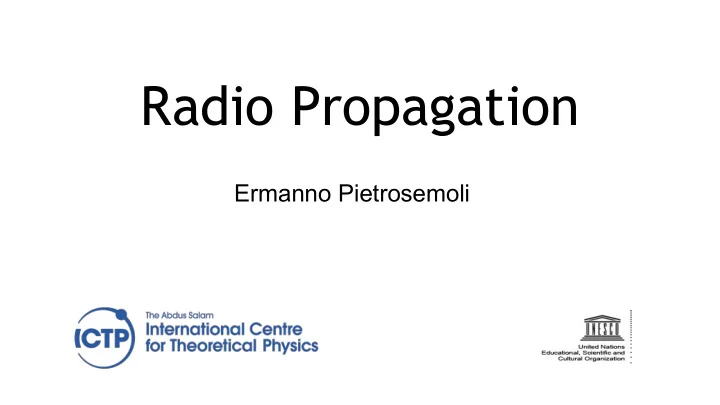 Radio Propagation

Ermanno Pietrosemoli

ICTP

The Abdus Salam
International Centre for Theoretical Physics

UNESCO

United Nations
Educational, Scientific and
Cultural Organization